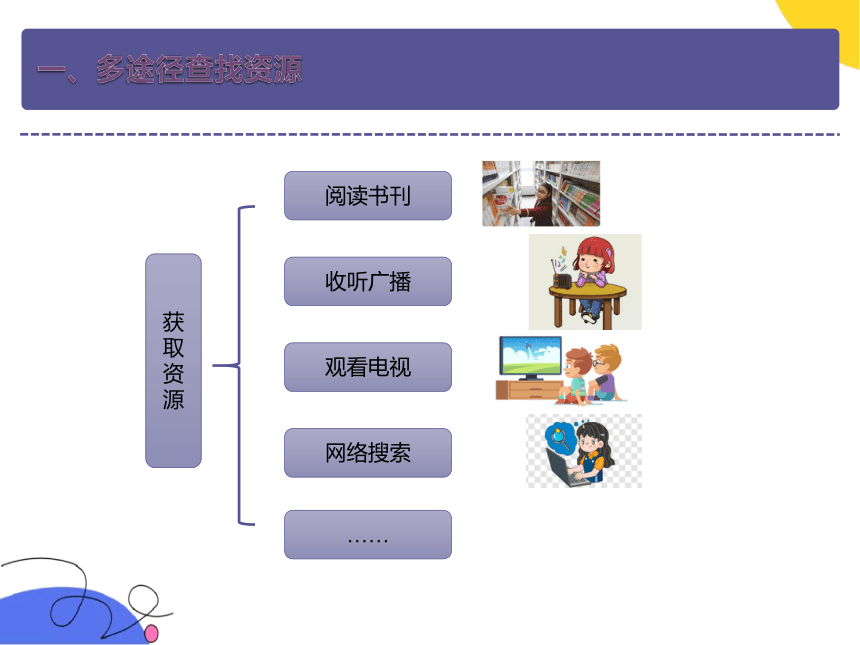 一、多途径查找资源

获取资源

阅读书刊

收听广播

观看电视

网络搜索

……